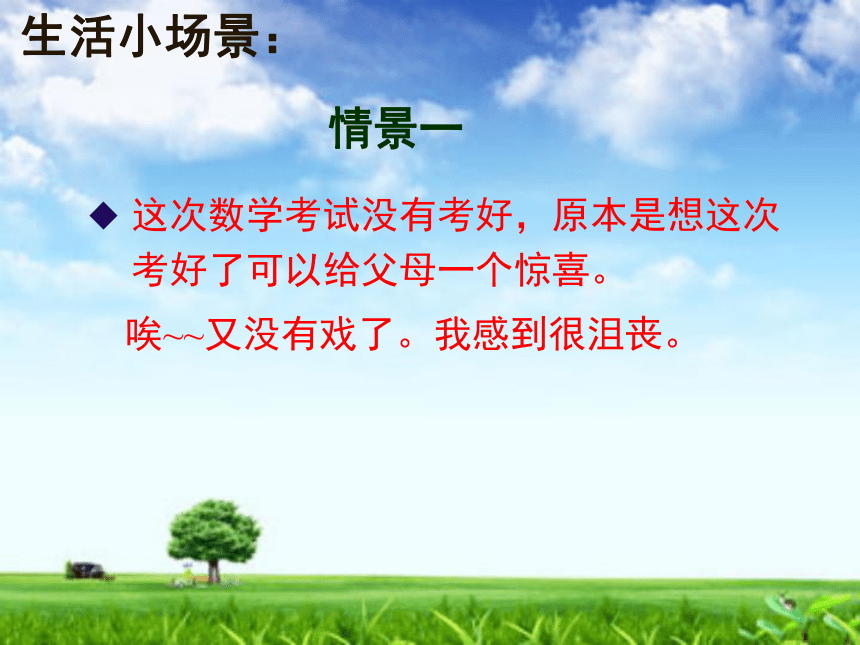 生活小场景：

情景一

◆ 这次数学考试没有考好，原本是想这次考好了可以给父母一个惊喜。

唉~~又没有戏了。我感到很沮丧。